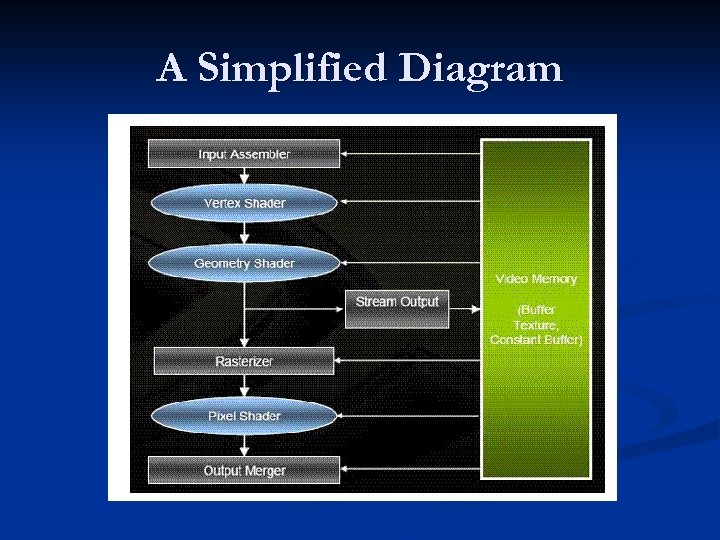 A Simplified Diagram

Input Assembler

Vertex Shader

Geometry Shader

Stream Output

Rasterizer

Pixel Shader

Output Merger

Video Memory

(Buffer Texture, Constant Buffer)